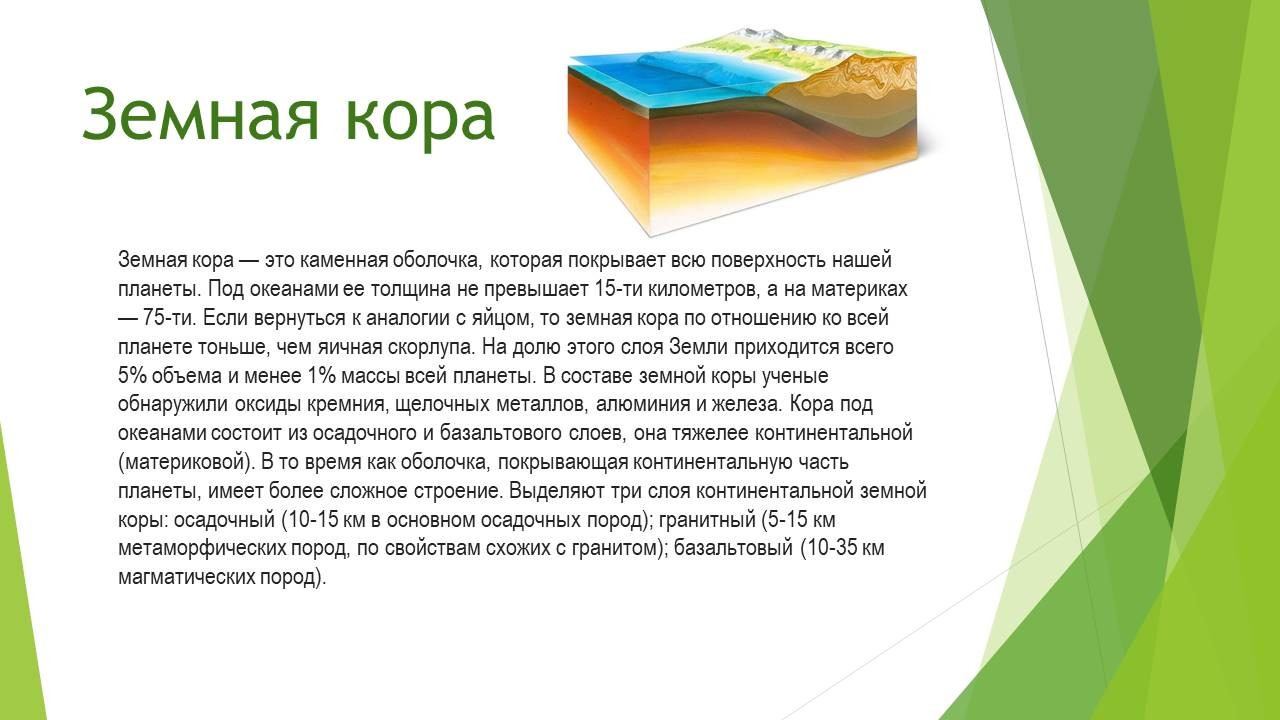 Земная кора

Земная кора — это каменная оболочка, которая покрывает всю поверхность нашей планеты. Под океанами ее толщина не превышает 15-ти километров, а на материках — 75-ти. Если вернуться к аналогии с яйцом, то земная кора по отношению ко всей планете тоньше, чем яичная скорлупа. На долю этого слоя Земли приходится всего 5% объема и менее 1% массы всей планеты. В составе земной коры ученые обнаружили оксиды кремния, щелочных металлов, алюминия и железа. Кора под океанами состоит из осадочного и базальтового слоев, она тяжелее континентальной (материковой). В то время как оболочка, покрывающая континентальную часть планеты, имеет более сложное строение. Выделяют три слоя континентальной земной коры: осадочный (10-15 км в основном осадочных пород); гранитный (5-15 км метаморфических пород, по свойствам схожих с гранитом); базальтовый (10-35 км магматических пород).